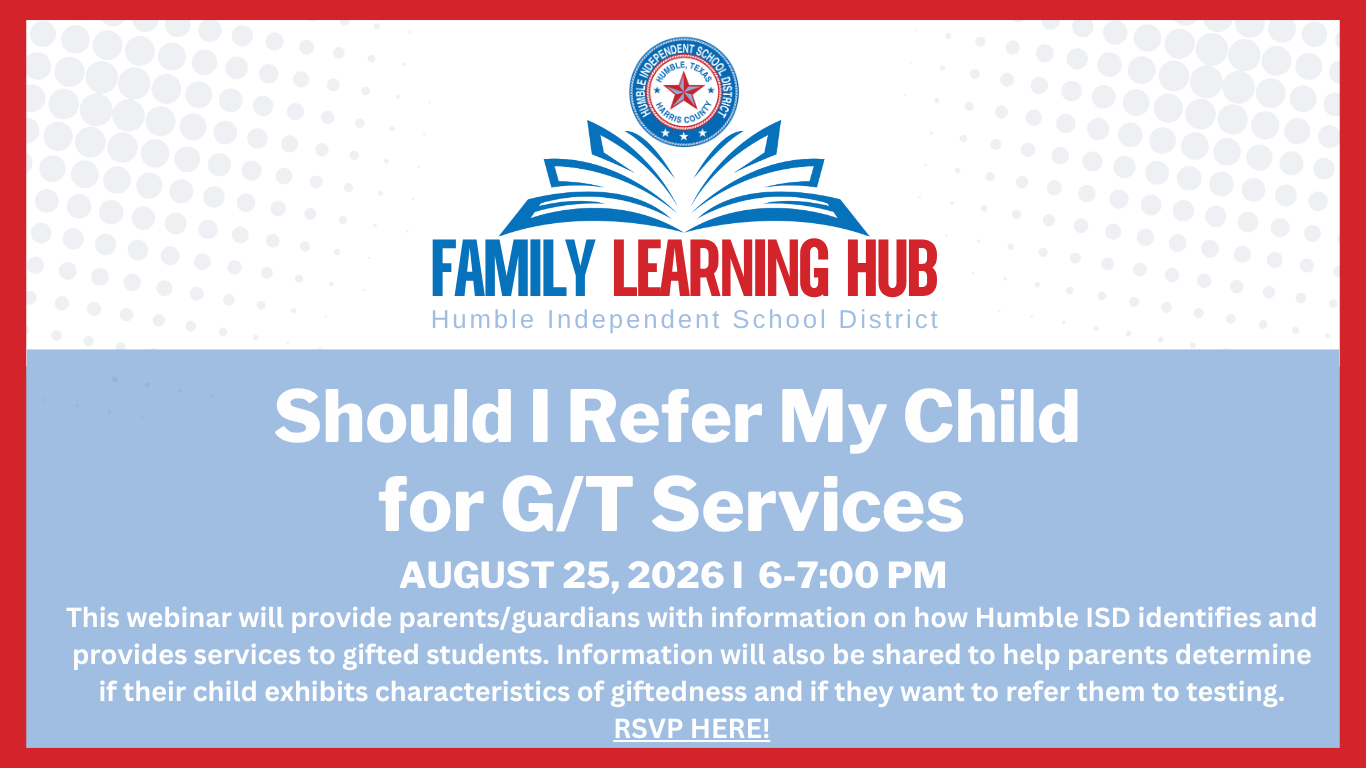 HUMBLE INDEPENDENT SCHOOL DISTRICT
HUMBLE, TEXAS
HARRIS COUNTY

FAMILY LEARNING HUB
Humble Independent School District

Should I Refer My Child for G/T Services

AUGUST 25, 2026 I 6-7:00 PM

This webinar will provide parents/guardians with information on how Humble ISD identifies and provides services to gifted students. Information will also be shared to help parents determine if their child exhibits characteristics of giftedness and if they want to refer them to testing.

RSVP HERE!